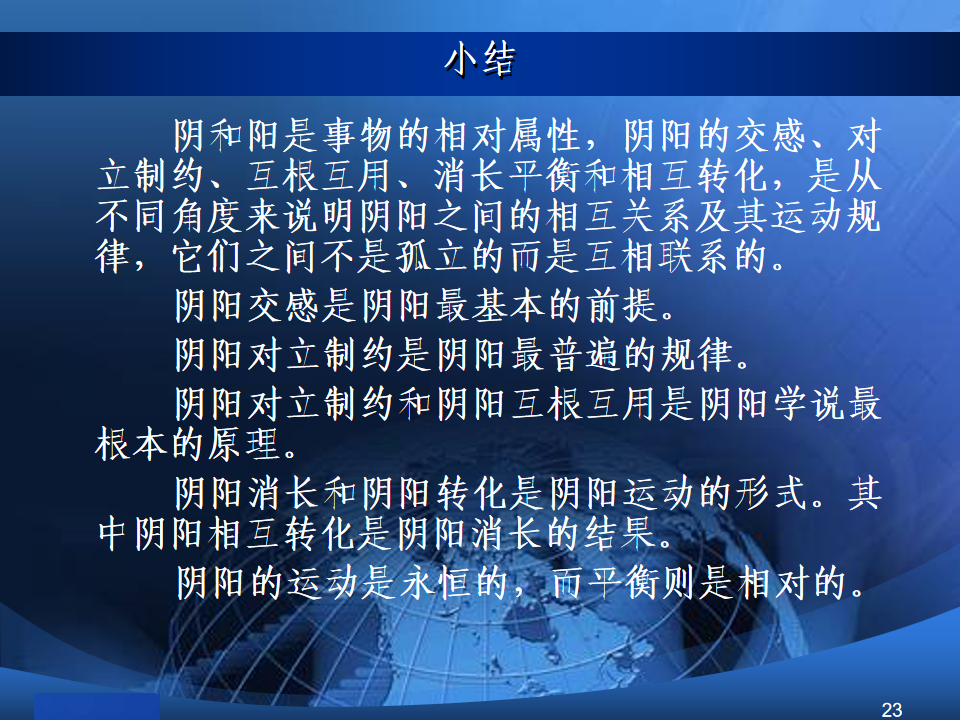 小结

阴和阳是事物的相对属性，阴阳的交感、对立制约、互根互用、消长平衡和相互转化，是从不同角度来说明阴阳之间的相互关系及其运动规律，它们之间不是孤立的而是互相联系的。

阴阳交感是阴阳最基本的前提。

阴阳对立制约是阴阳最普遍的规律。

阴阳对立制约和阴阳互根互用是阴阳学说最根本的原理。

阴阳消长和阴阳转化是阴阳运动的形式。其中阴阳相互转化是阴阳消长的结果。

阴阳的运动是永恒的，而平衡则是相对的。

23